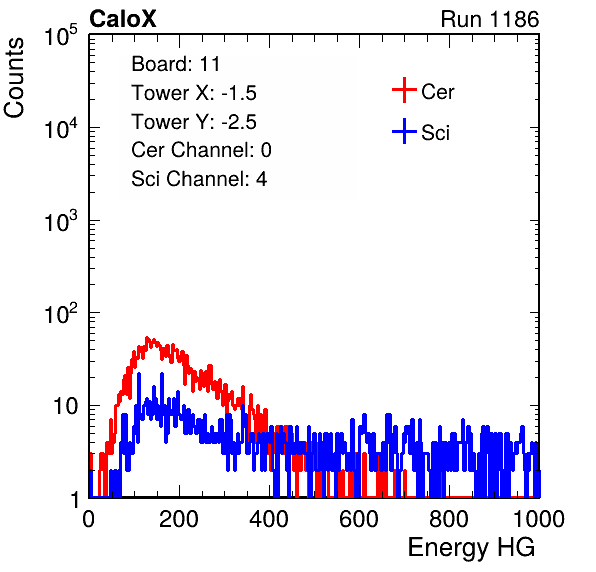 CaloX

Run 1186

Counts

$10^5$

$10^4$

$10^3$

$10^2$

10

1

Board: 11
Tower X: -1.5
Tower Y: -2.5
Cer Channel: 0
Sci Channel: 4

Cer

Sci

0 200 400 600 800 1000

Energy HG